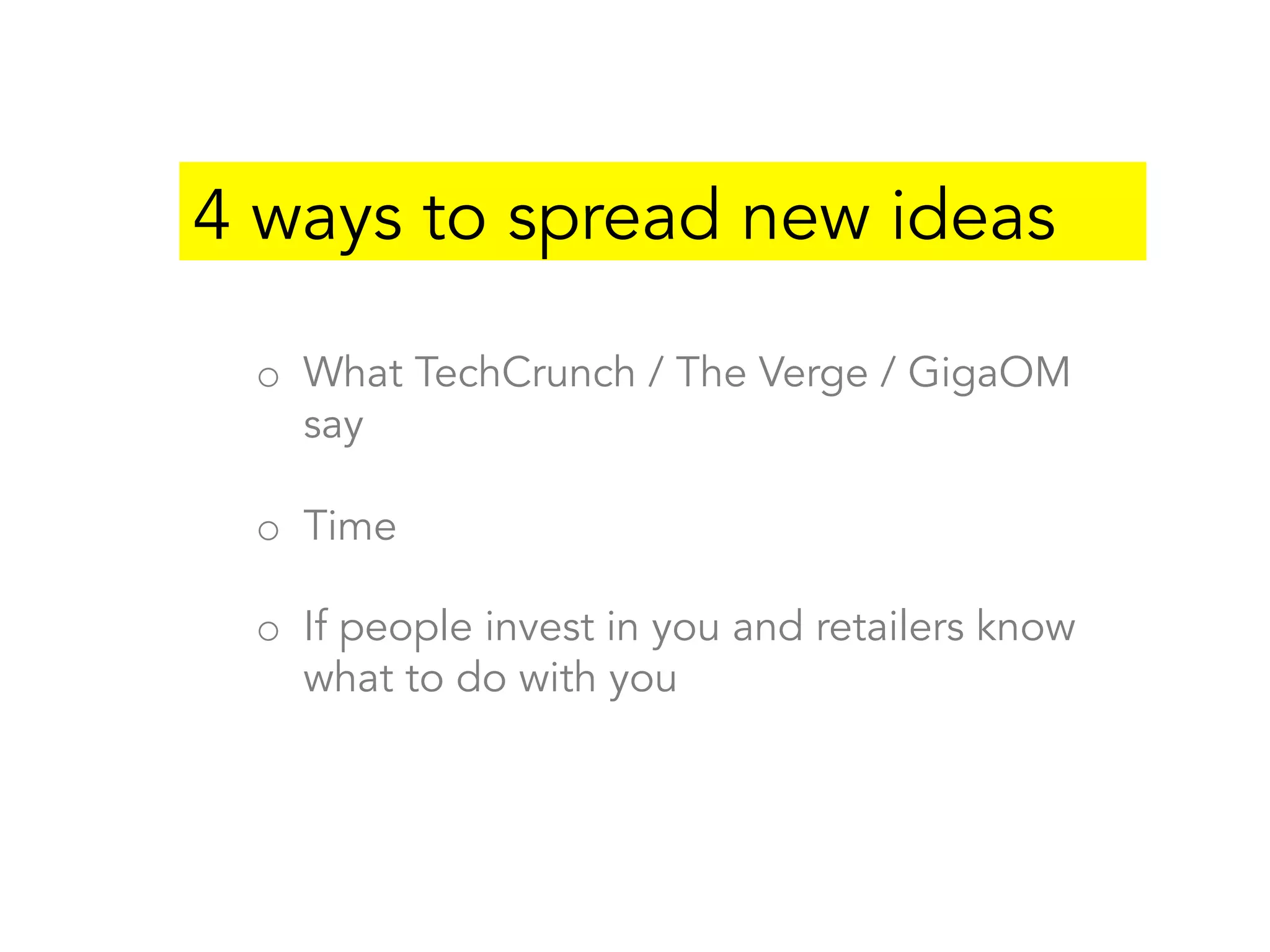 4 ways to spread new ideas

o What TechCrunch / The Verge / GigaOM say

o Time

o If people invest in you and retailers know what to do with you